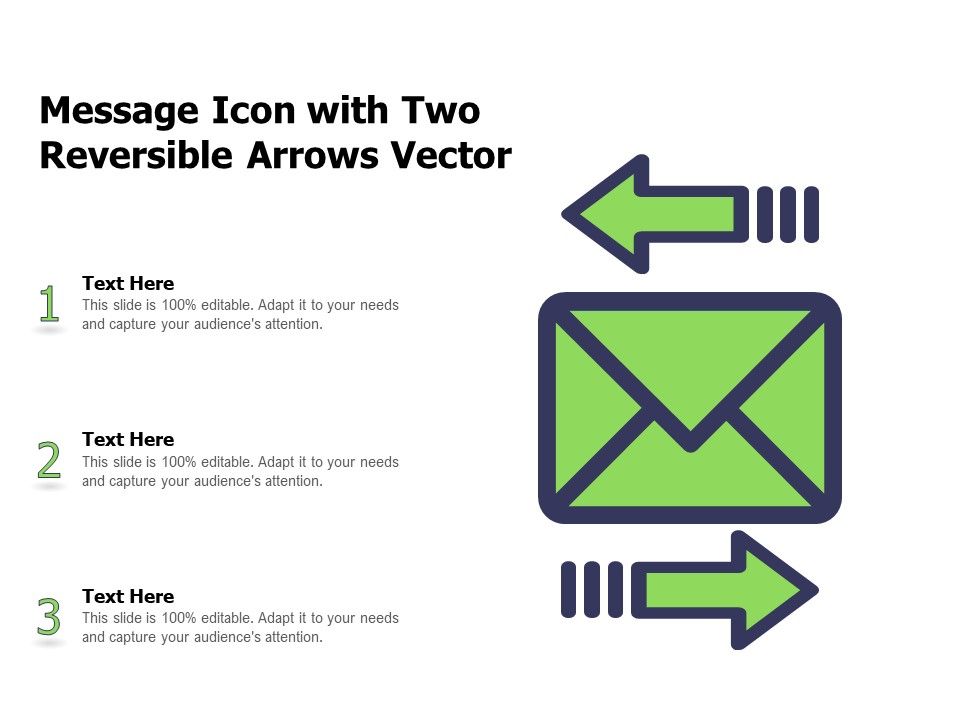 Message Icon with Two Reversible Arrows Vector

1
Text Here
This slide is 100% editable. Adapt it to your needs and capture your audience's attention.

2
Text Here
This slide is 100% editable. Adapt it to your needs and capture your audience's attention.

3
Text Here
This slide is 100% editable. Adapt it to your needs and capture your audience's attention.